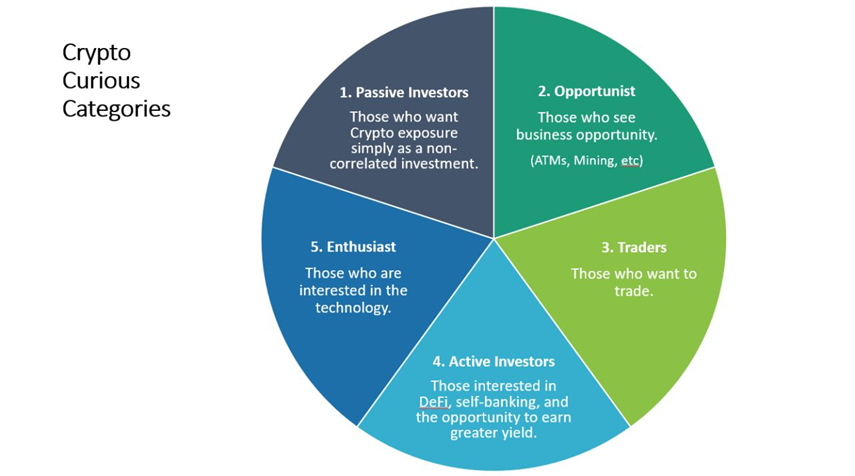 Crypto Curious Categories

1. Passive Investors

Those who want Crypto exposure simply as a non-correlated investment.

2. Opportunist

Those who see business opportunity.

(ATMs, Mining, etc)

3. Traders

Those who want to trade.

4. Active Investors

Those interested in DeFi, self-banking, and the opportunity to earn greater yield.

5. Enthusiast

Those who are interested in the technology.